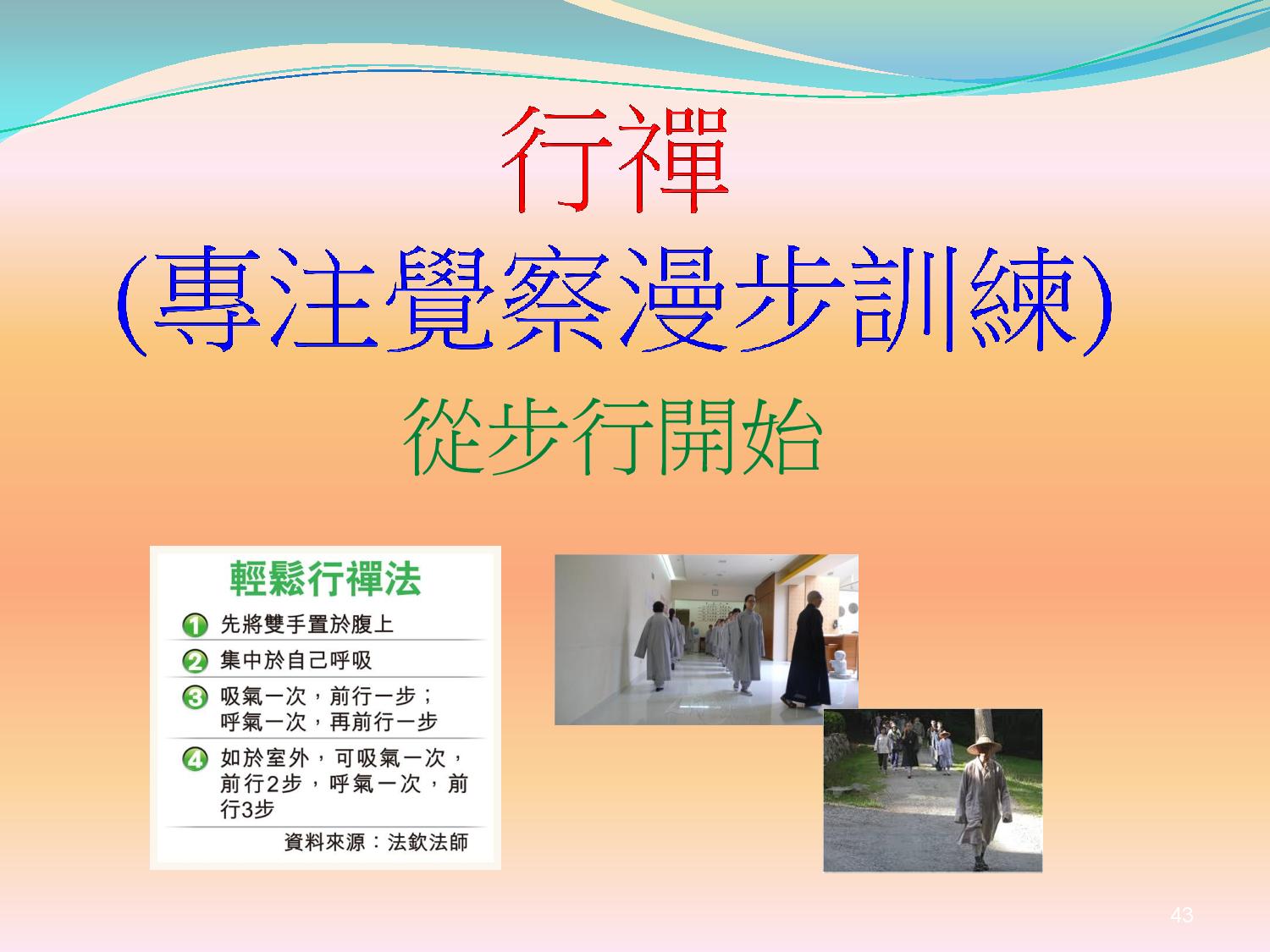 行禪
(專注覺察漫步訓練)
從步行開始

輕鬆行禪法

1 先將雙手置於腹上

2 集中於自己呼吸

3 吸氣一次，前行一步；呼氣一次，再前行一步

4 如於室外，可吸氣一次，前行2步，呼氣一次，前行3步

資料來源：法欽法師

43